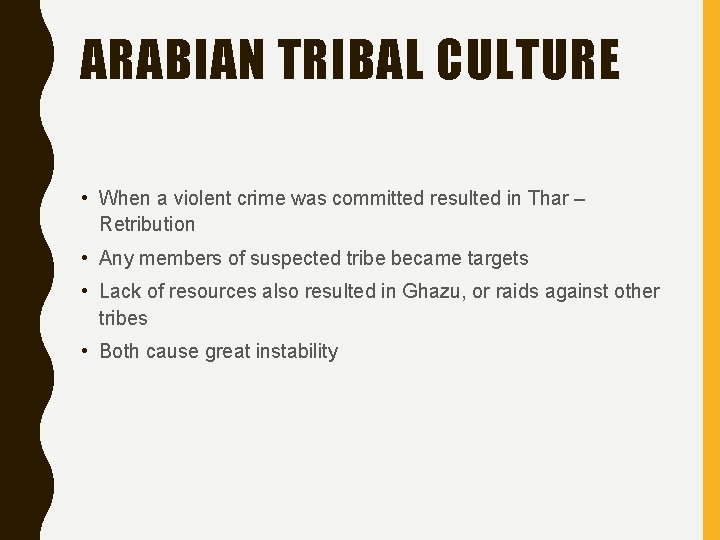 ARABIAN TRIBAL CULTURE

• When a violent crime was committed resulted in Thar – Retribution

• Any members of suspected tribe became targets

• Lack of resources also resulted in Ghazu, or raids against other tribes

• Both cause great instability